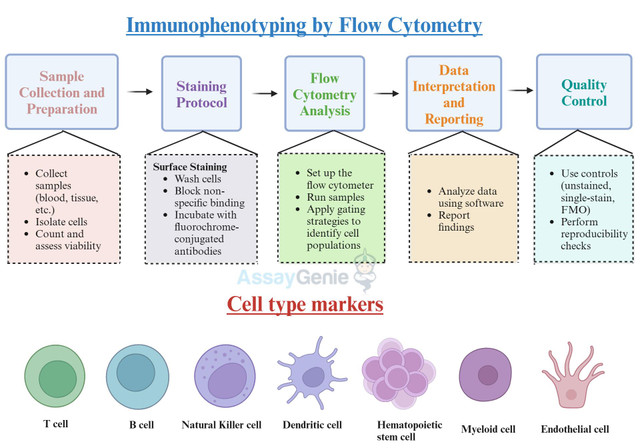 Immunophenotyping by Flow Cytometry

Sample Collection and Preparation

Staining Protocol

Flow Cytometry Analysis

Data Interpretation and Reporting

Quality Control

- Collect samples (blood, tissue, etc.)
- Isolate cells
- Count and assess viability

Surface Staining
- Wash cells
- Block non-specific binding
- Incubate with fluorochrome-conjugated antibodies

- Set up the flow cytometer
- Run samples
- Apply gating strategies to identify cell populations

- Analyze data using software
- Report findings

- Use controls (unstained, single-stain, FMO)
- Perform reproducibility checks

AssayGenie

Cell type markers

T cell

B cell

Natural Killer cell

Dendritic cell

Hematopoietic stem cell

Myeloid cell

Endothelial cell